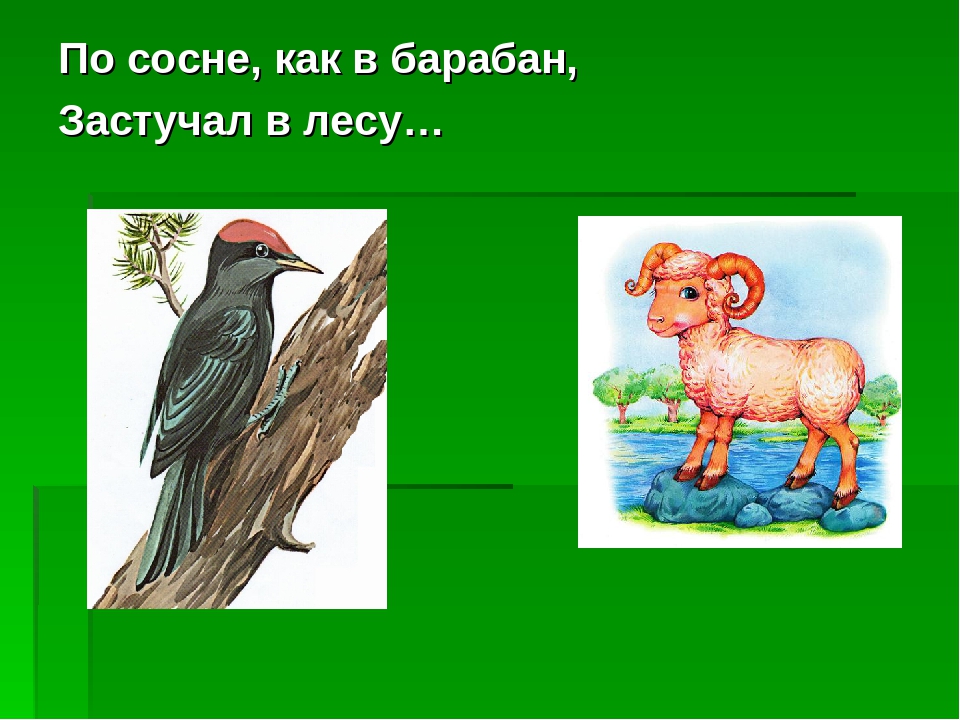 По сосне, как в барабан,
Застучал в лесу…